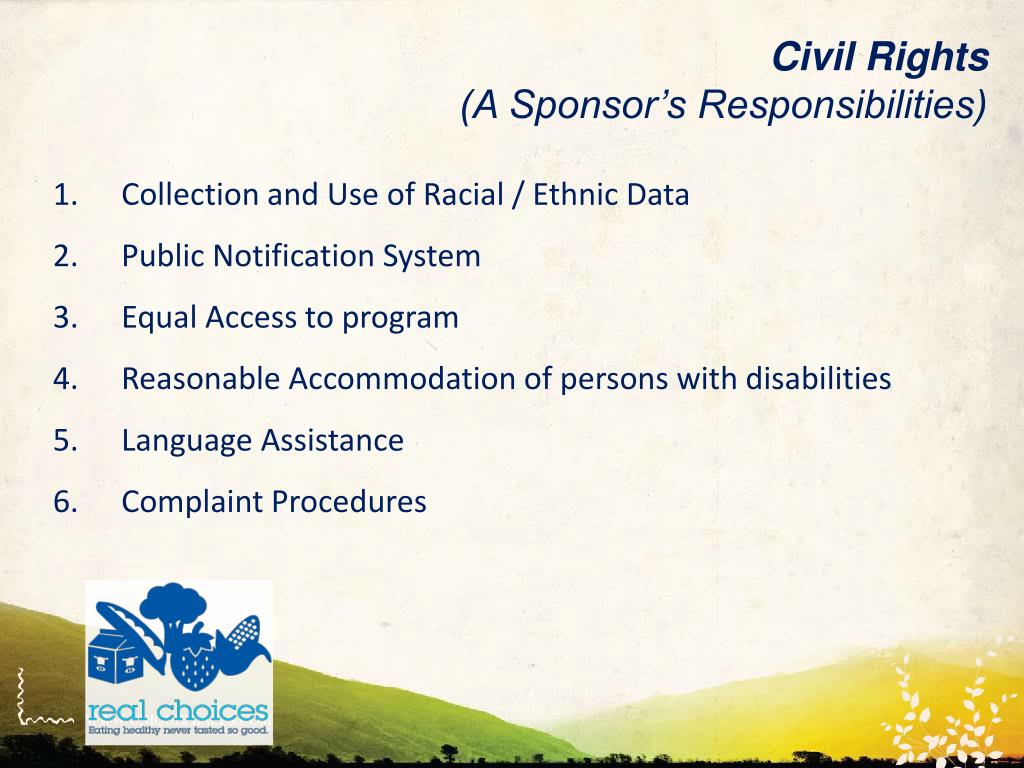 Civil Rights
(A Sponsor's Responsibilities)

1. Collection and Use of Racial / Ethnic Data
2. Public Notification System
3. Equal Access to program
4. Reasonable Accommodation of persons with disabilities
5. Language Assistance
6. Complaint Procedures

real choices
Eating healthy never tasted so good.